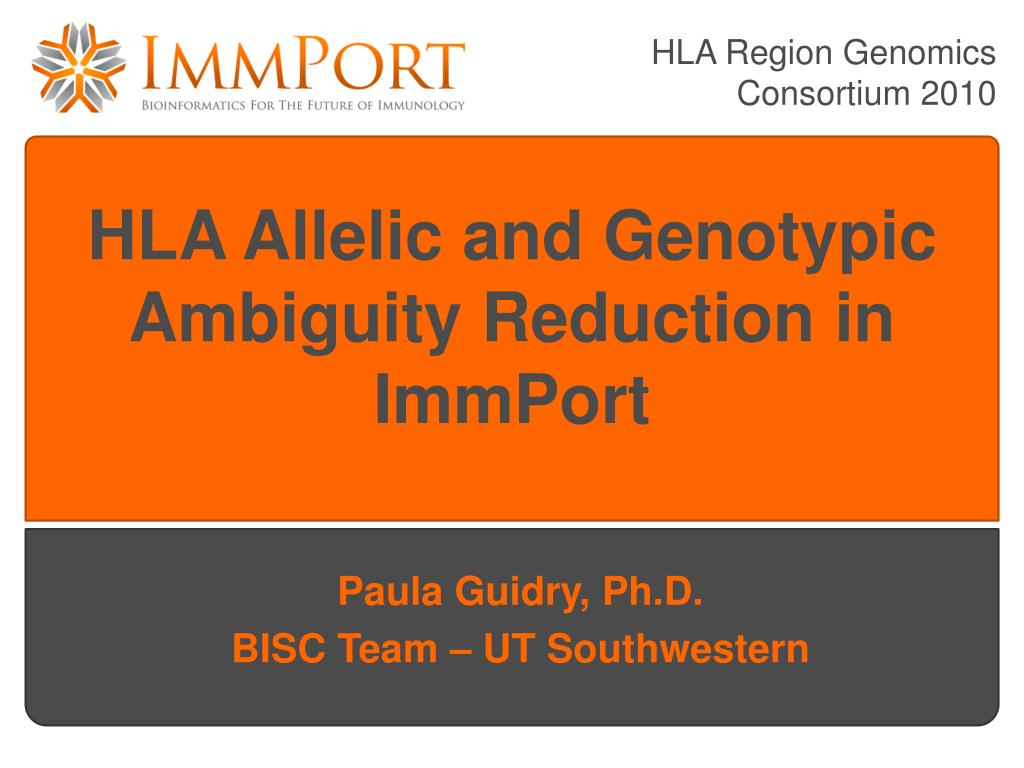 IMMPORT
BIOINFORMATICS FOR THE FUTURE OF IMMUNOLOGY

HLA Region Genomics Consortium 2010

HLA Allelic and Genotypic Ambiguity Reduction in ImmPort

Paula Guidry, Ph.D.
BISC Team – UT Southwestern